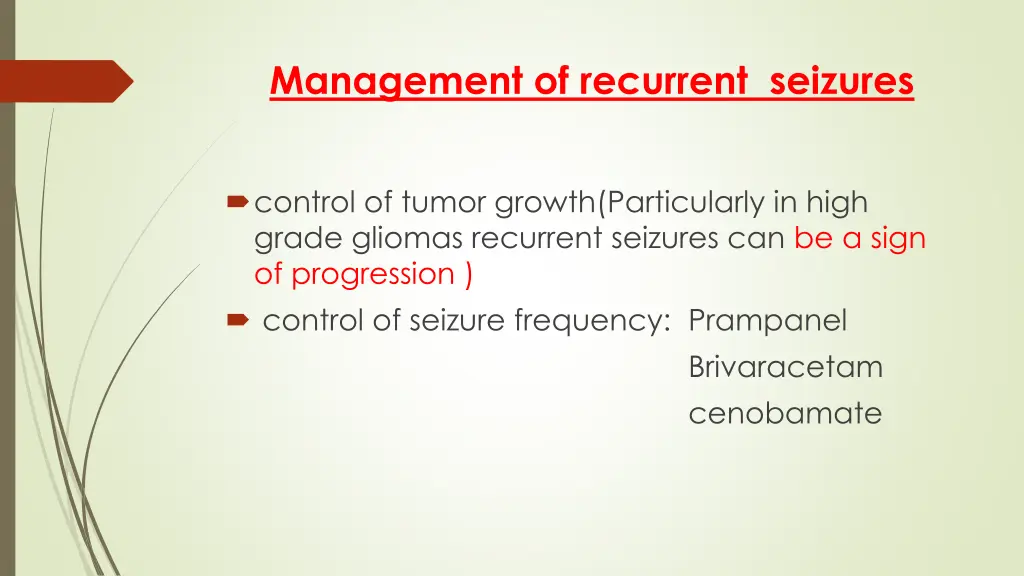 Management of recurrent seizures

control of tumor growth(Particularly in high grade gliomas recurrent seizures can be a sign of progression )

control of seizure frequency: Prampanel
Brivaracetam
cenobamate